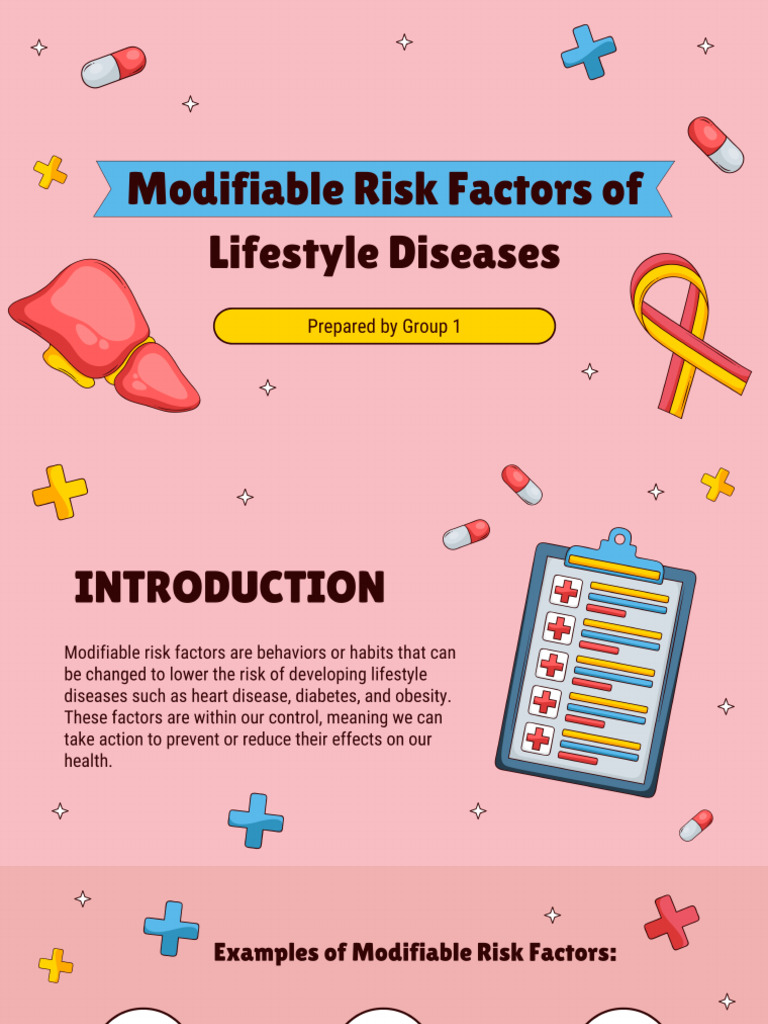 Modifiable Risk Factors of Lifestyle Diseases

Prepared by Group 1

INTRODUCTION

Modifiable risk factors are behaviors or habits that can be changed to lower the risk of developing lifestyle diseases such as heart disease, diabetes, and obesity. These factors are within our control, meaning we can take action to prevent or reduce their effects on our health.

Examples of Modifiable Risk Factors: